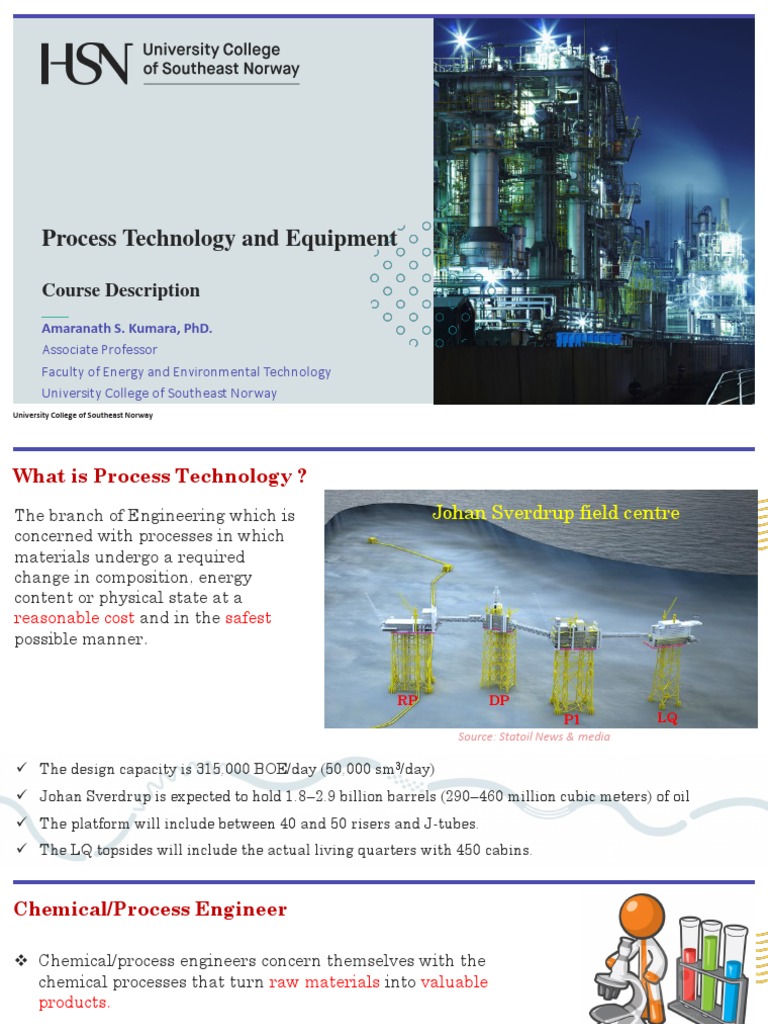 HSN University College of Southeast Norway

Process Technology and Equipment

Course Description

Amaranath S. Kumara, PhD.
Associate Professor
Faculty of Energy and Environmental Technology
University College of Southeast Norway

University College of Southeast Norway

What is Process Technology ?

The branch of Engineering which is concerned with processes in which materials undergo a required change in composition, energy content or physical state at a reasonable cost and in the safest possible manner.

Johan Sverdrup field centre

RP DP P1 LQ

Source: Statoil News & media

✓ The design capacity is 315,000 BOE/day (50,000 sm³/day)
✓ Johan Sverdrup is expected to hold 1.8–2.9 billion barrels (290–460 million cubic meters) of oil
✓ The platform will include between 40 and 50 risers and J-tubes.
✓ The LQ topsides will include the actual living quarters with 450 cabins.

Chemical/Process Engineer

❖ Chemical/process engineers concern themselves with the chemical processes that turn raw materials into valuable products.